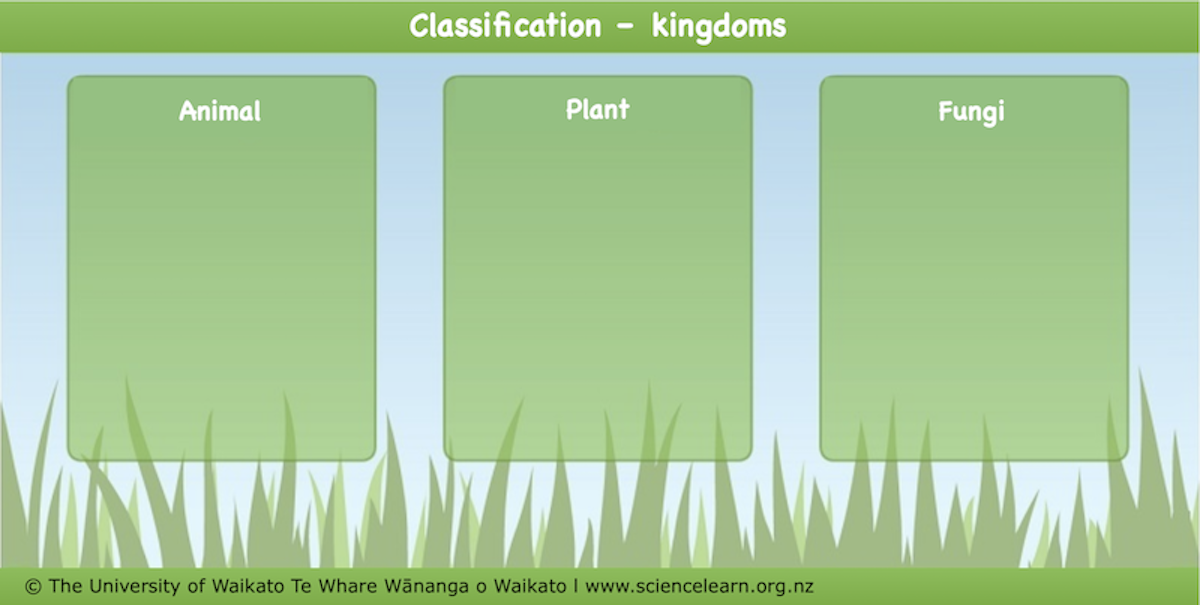 Classification - kingdoms

Animal

Plant

Fungi

© The University of Waikato Te Whare Wānanga o Waikato I www.sciencelearn.org.nz